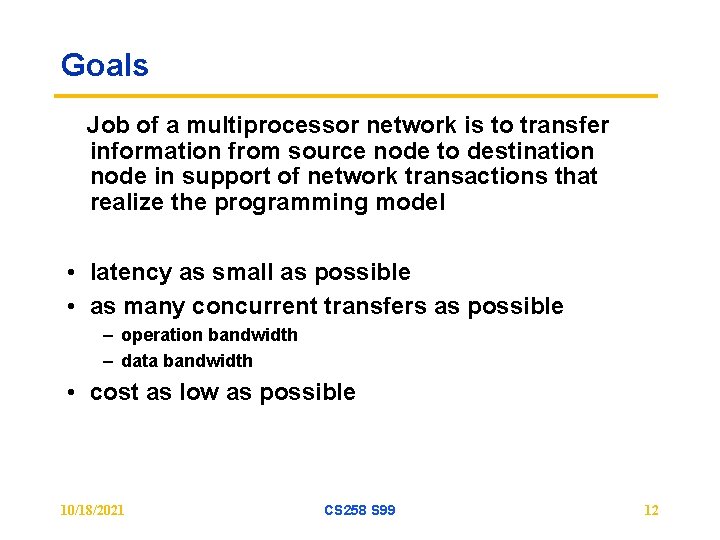 Goals

Job of a multiprocessor network is to transfer information from source node to destination node in support of network transactions that realize the programming model

• latency as small as possible
• as many concurrent transfers as possible
– operation bandwidth
– data bandwidth
• cost as low as possible

10/18/2021 CS258 S99 12